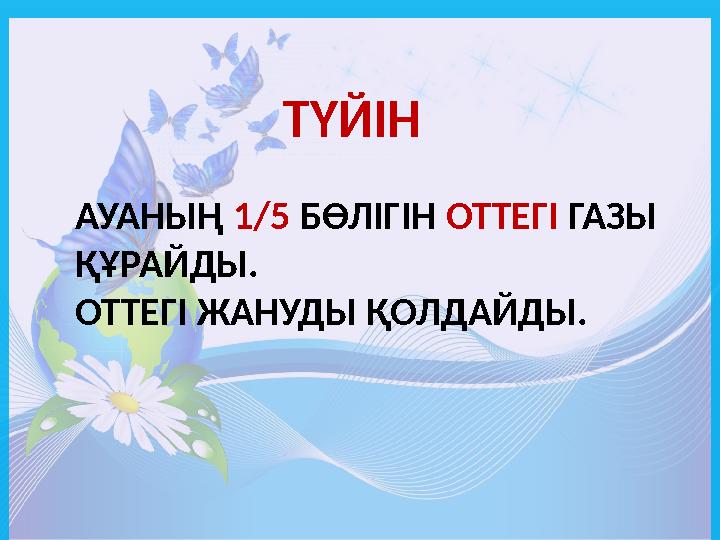 ТҮЙІН

АУАНЫҢ 1/5 БӨЛІГІН ОТТЕГІ ГАЗЫ ҚҰРАЙДЫ.
ОТТЕГІ ЖАНУДЫ ҚОЛДАЙДЫ.